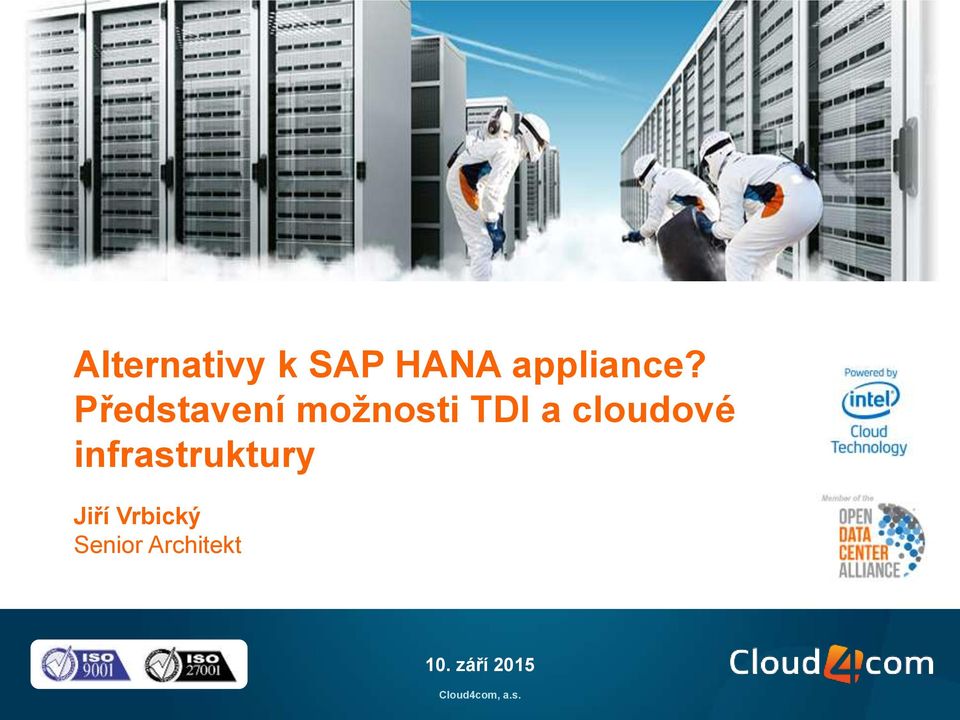 Alternativy k SAP HANA appliance? Představení možnosti TDI a cloudové infrastruktury

Jiří Vrbický
Senior Architekt

Powered by
intel
Cloud
Technology

Member of the
OPEN DATA CENTER ALLIANCE

ISO 9001
ISO 27001

10. září 2015
Cloud4com, a.s.

Cloud4com